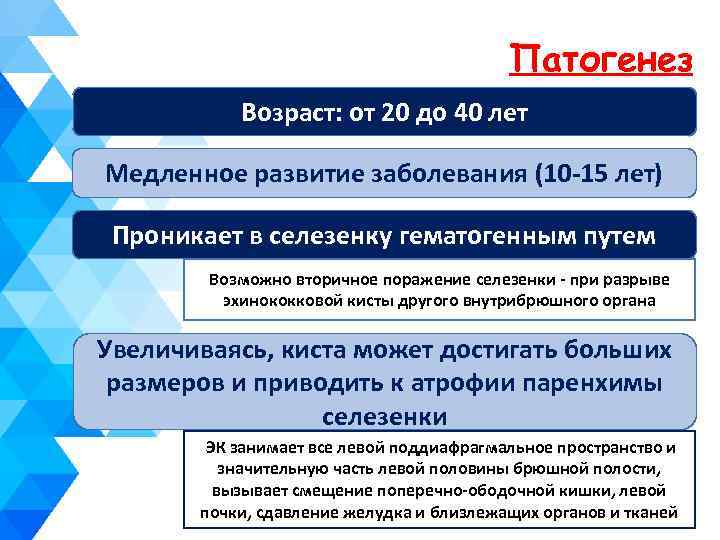 Патогенез

Возраст: от 20 до 40 лет

Медленное развитие заболевания (10-15 лет)

Проникает в селезенку гематогенным путем

Возможно вторичное поражение селезенки - при разрыве эхинококковой кисты другого внутрибрюшного органа

Увеличиваясь, киста может достигать больших размеров и приводить к атрофии паренхимы селезенки

ЭК занимает все левой поддиафрагмальное пространство и значительную часть левой половины брюшной полости, вызывает смещение поперечно-ободочной кишки, левой почки, сдавление желудка и близлежащих органов и тканей